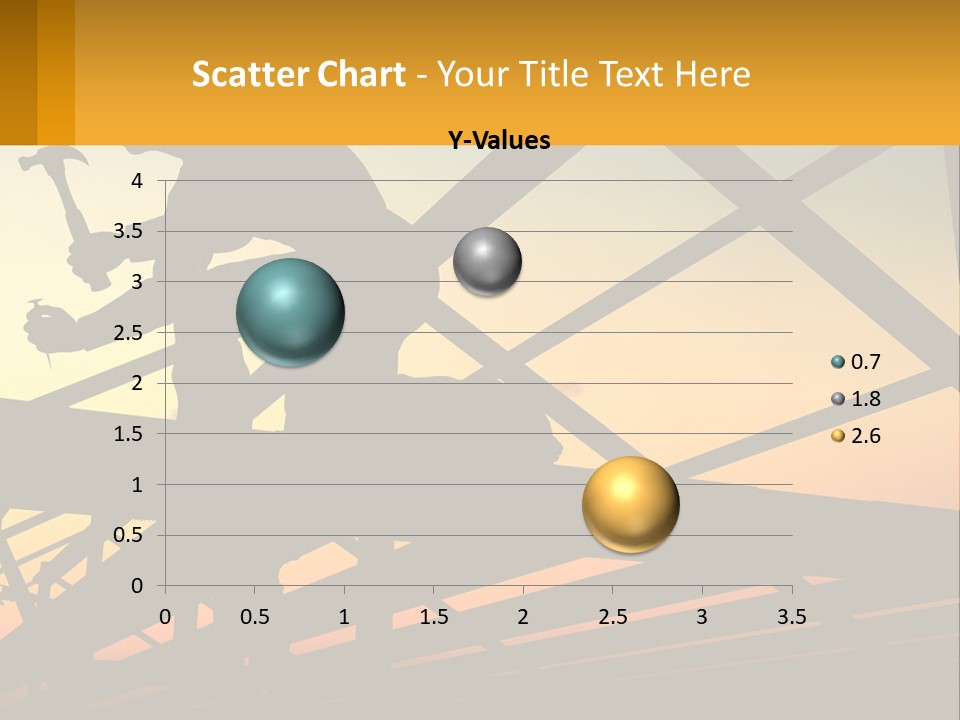 Scatter Chart - Your Title Text Here

Y-Values

4
3.5
3
2.5
2
1.5
1
0.5
0

0 0.5 1 1.5 2 2.5 3 3.5

0.7
1.8
2.6